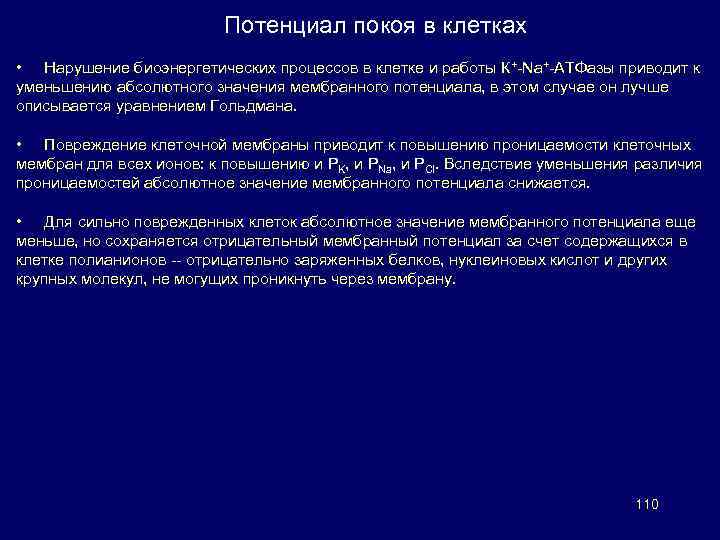 Потенциал покоя в клетках

• Нарушение биоэнергетических процессов в клетке и работы $K^+$-$Na^+$-АТФазы приводит к уменьшению абсолютного значения мембранного потенциала, в этом случае он лучше описывается уравнением Гольдмана.

• Повреждение клеточной мембраны приводит к повышению проницаемости клеточных мембран для всех ионов: к повышению и $P_K$, и $P_{Na}$, и $P_{Cl}$. Вследствие уменьшения различия проницаемостей абсолютное значение мембранного потенциала снижается.

• Для сильно поврежденных клеток абсолютное значение мембранного потенциала еще меньше, но сохраняется отрицательный мембранный потенциал за счет содержащихся в клетке полианионов -- отрицательно заряженных белков, нуклеиновых кислот и других крупных молекул, не могущих проникнуть через мембрану.

110